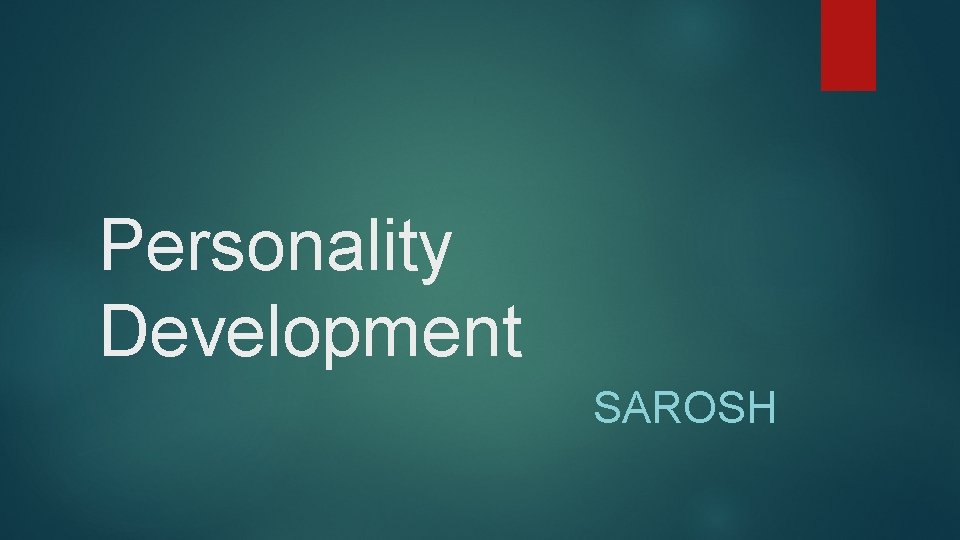 Personality Development

SAROSH